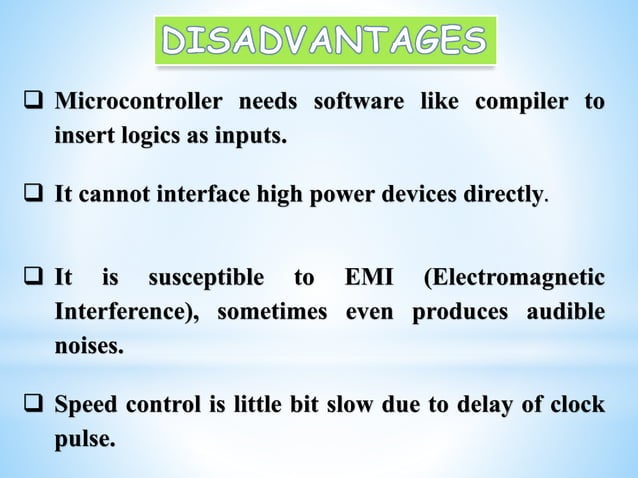 DISADVANTAGES

❑ Microcontroller needs software like compiler to insert logics as inputs.

❑ It cannot interface high power devices directly.

❑ It is susceptible to EMI (Electromagnetic Interference), sometimes even produces audible noises.

❑ Speed control is little bit slow due to delay of clock pulse.